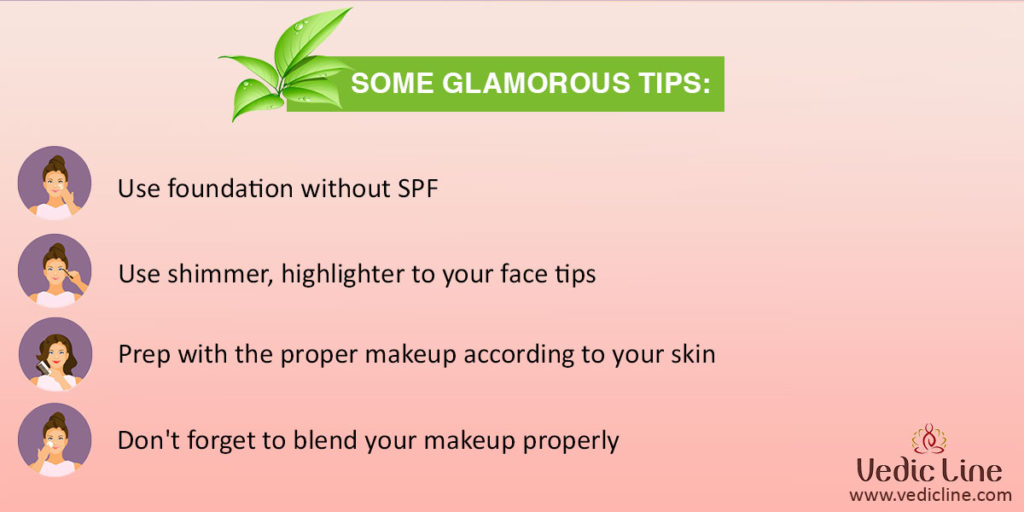 SOME GLAMOROUS TIPS:

Use foundation without SPF

Use shimmer, highlighter to your face tips

Prep with the proper makeup according to your skin

Don't forget to blend your makeup properly

Vedic Line
www.vedicline.com